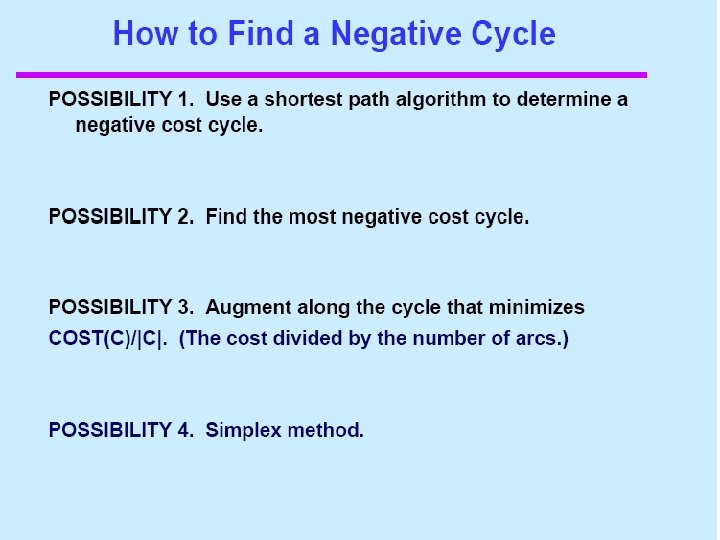 How to Find a Negative Cycle

POSSIBILITY 1. Use a shortest path algorithm to determine a negative cost cycle.

POSSIBILITY 2. Find the most negative cost cycle.

POSSIBILITY 3. Augment along the cycle that minimizes COST(C)/|C|. (The cost divided by the number of arcs.)

POSSIBILITY 4. Simplex method.